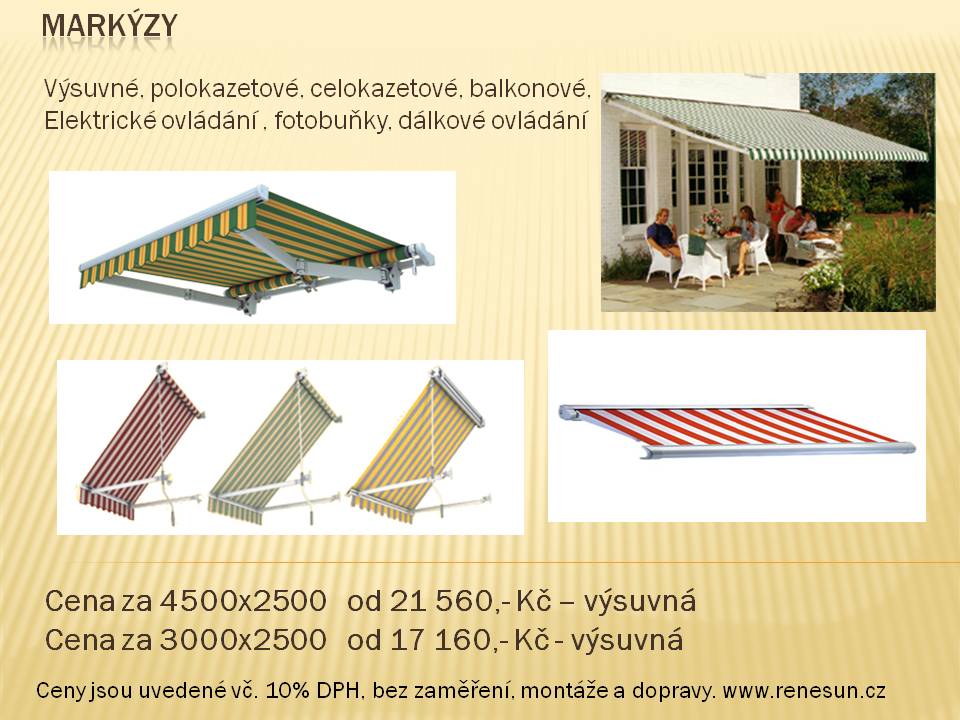 MARKÝZY

Výsuvné, polokazetové, celokazetové, balkonové, Elektrické ovládání , fotobuňky, dálkové ovládání

Cena za 4500x2500 od 21 560,- Kč – výsuvná
Cena za 3000x2500 od 17 160,- Kč - výsuvná

Ceny jsou uvedené vč. 10% DPH, bez zaměření, montáže a dopravy. www.renesun.cz